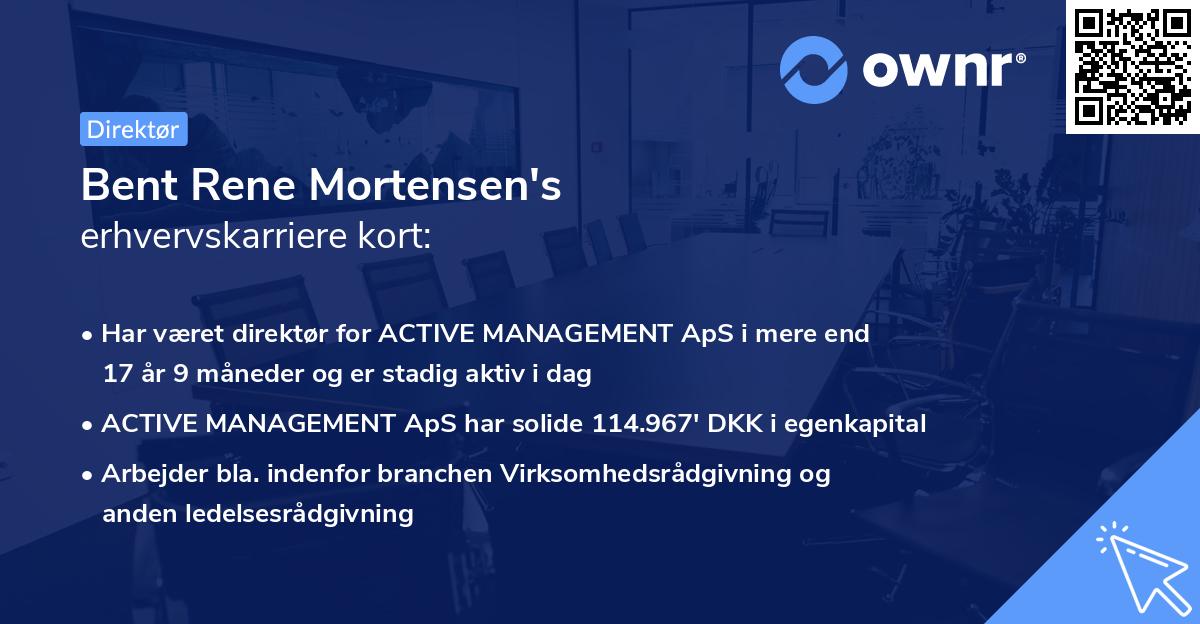 ownr®

Direktør

Bent Rene Mortensen's
erhvervskarriere kort:

• Har været direktør for ACTIVE MANAGEMENT ApS i mere end 17 år 9 måneder og er stadig aktiv i dag

• ACTIVE MANAGEMENT ApS har solide 114.967' DKK i egenkapital

• Arbejder bla. indenfor branchen Virksomhedsrådgivning og anden ledelsesrådgivning